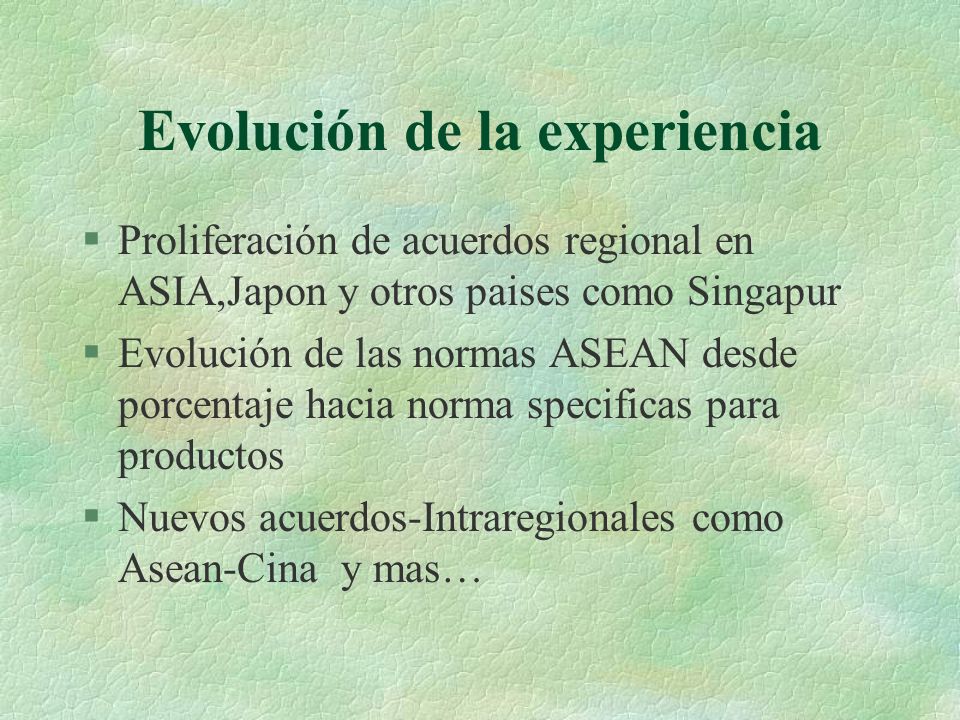 Evolución de la experiencia

§ Proliferación de acuerdos regional en ASIA,Japon y otros paises como Singapur

§ Evolución de las normas ASEAN desde porcentaje hacia norma specificas para productos

§ Nuevos acuerdos-Intraregionales como Asean-Cina y mas…